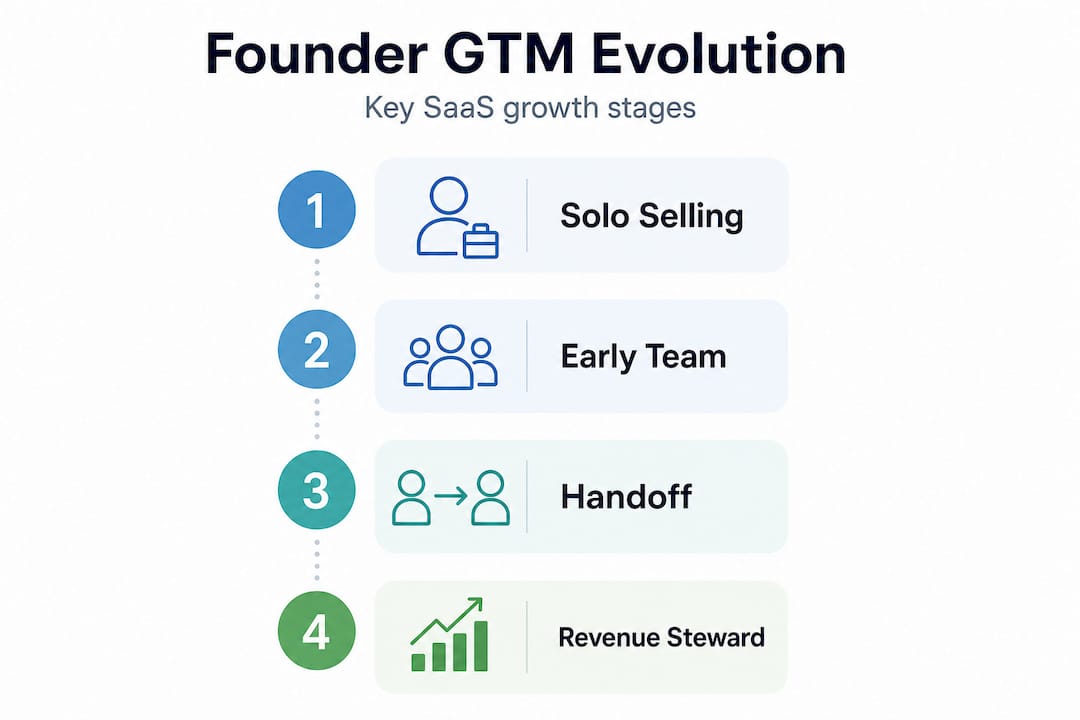 Founder GTM Evolution

Key SaaS growth stages

1 Solo Selling

2 Early Team

3 Handoff

4 Revenue Steward